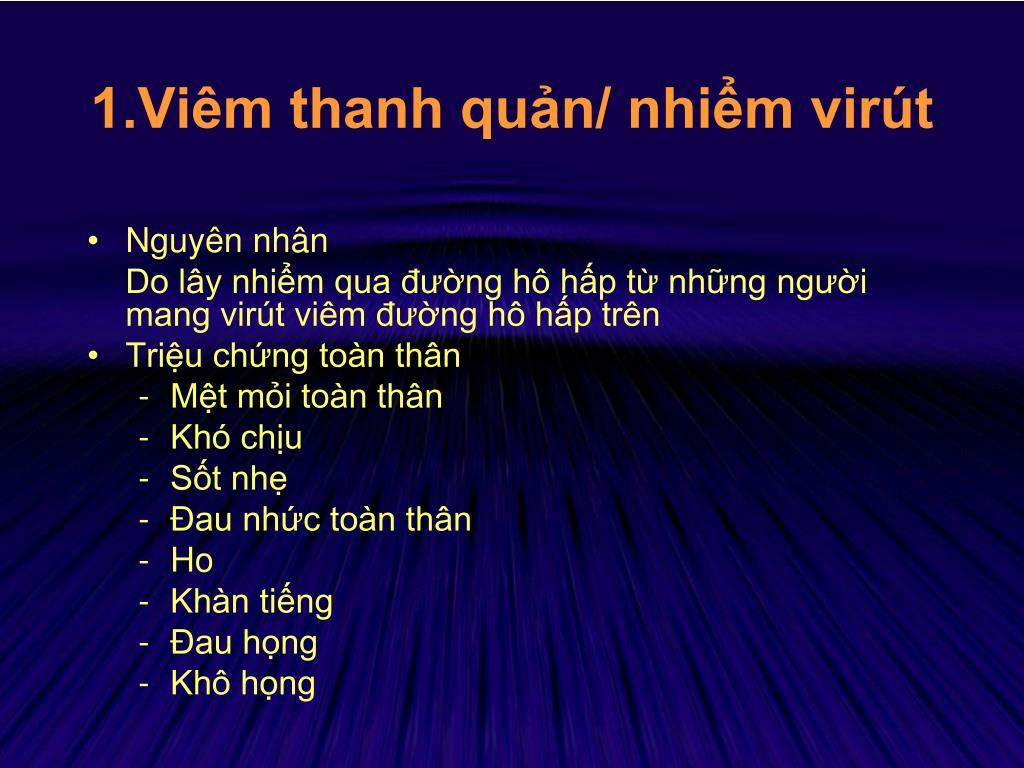 1.Viêm thanh quản/ nhiễm virút

• Nguyên nhân
Do lây nhiễm qua đường hô hấp từ những người mang virút viêm đường hô hấp trên
• Triệu chứng toàn thân
- Mệt mỏi toàn thân
- Khó chịu
- Sốt nhẹ
- Đau nhức toàn thân
- Ho
- Khàn tiếng
- Đau họng
- Khô họng